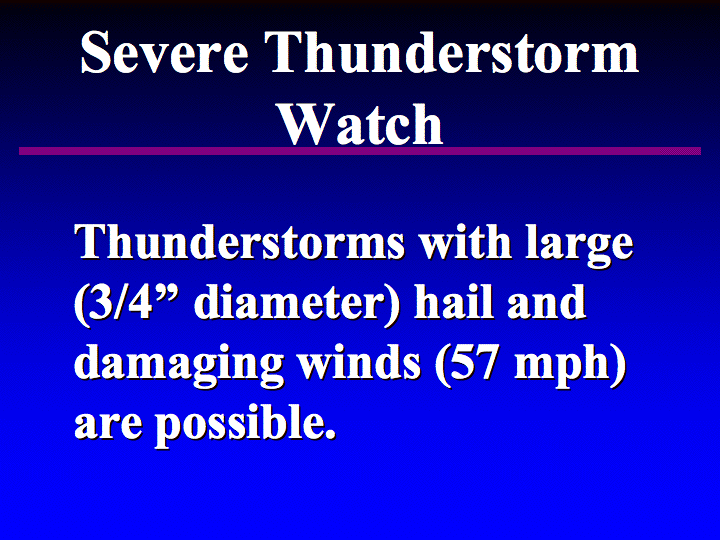 Severe Thunderstorm Watch

Thunderstorms with large (3/4” diameter) hail and damaging winds (57 mph) are possible.